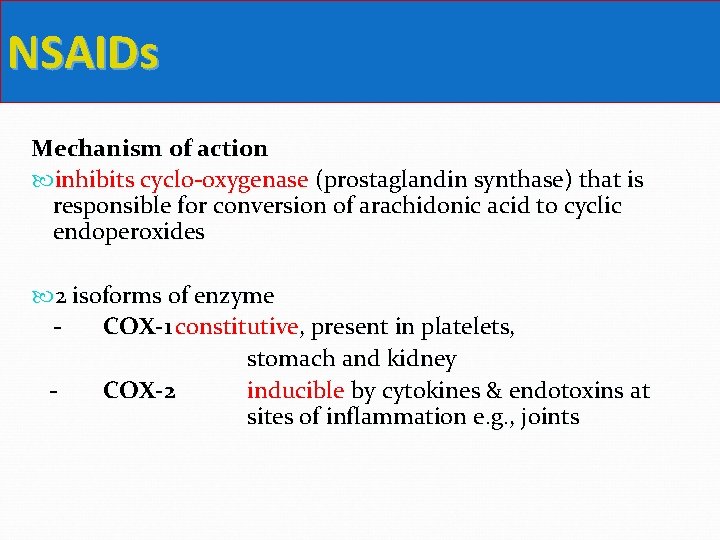 NSAIDs

Mechanism of action

inhibits cyclo-oxygenase (prostaglandin synthase) that is responsible for conversion of arachidonic acid to cyclic endoperoxides

2 isoforms of enzyme

- COX-1 constitutive, present in platelets, stomach and kidney

- COX-2 inducible by cytokines & endotoxins at sites of inflammation e.g., joints